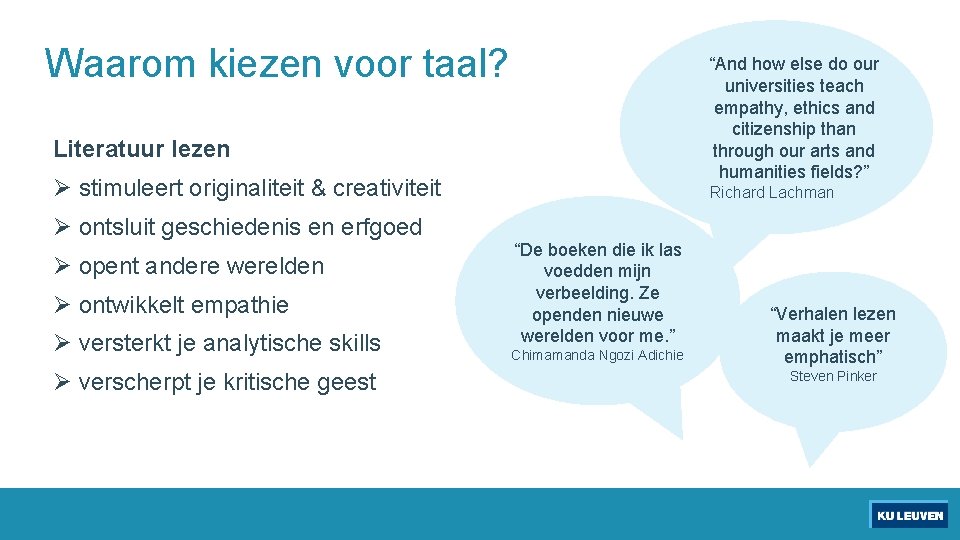 Waarom kiezen voor taal?

Literatuur lezen

➢ stimuleert originaliteit & creativiteit

➢ ontsluit geschiedenis en erfgoed

➢ opent andere werelden

➢ ontwikkelt empathie

➢ versterkt je analytische skills

➢ verscherpt je kritische geest

“And how else do our universities teach empathy, ethics and citizenship than through our arts and humanities fields?”
Richard Lachman

“De boeken die ik las voedden mijn verbeelding. Ze openden nieuwe werelden voor me.”
Chimamanda Ngozi Adichie

“Verhalen lezen maakt je meer emphatisch”
Steven Pinker

KU LEUVEN